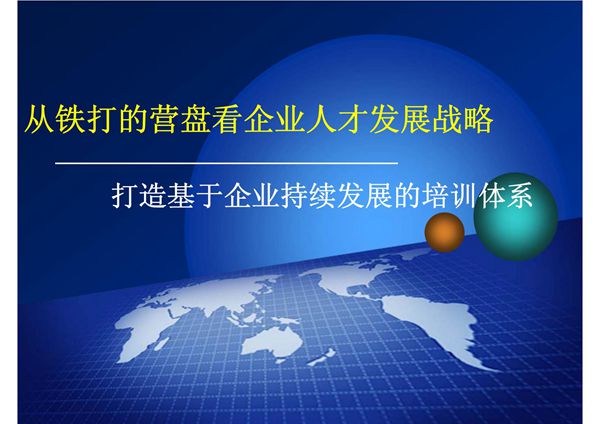 从铁打的营盘看企业人才发展战略

打造基于企业持续发展的培训体系